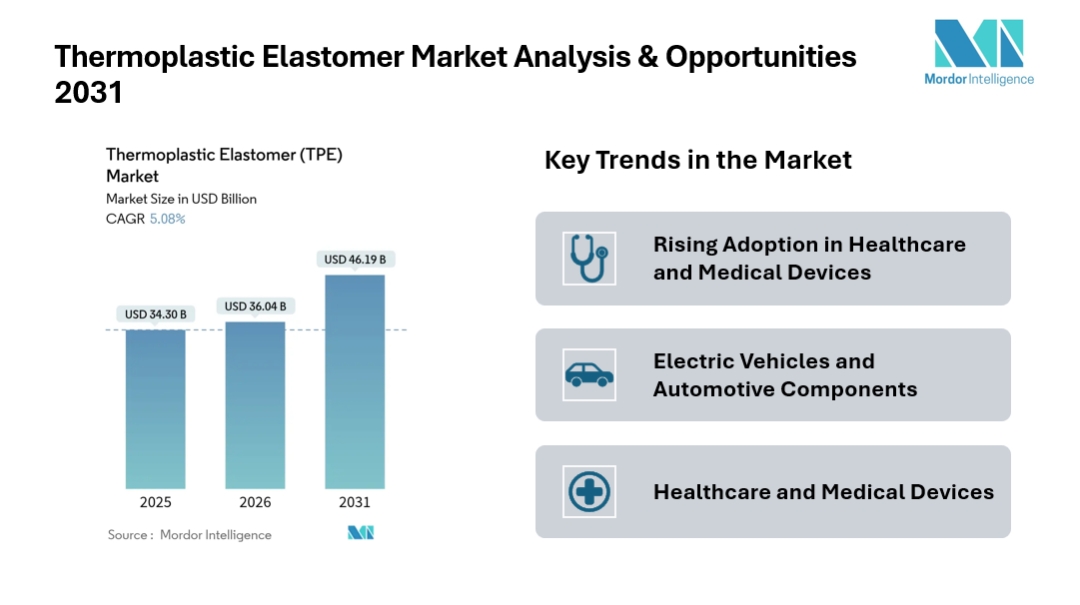 Thermoplastic Elastomer Market Analysis & Opportunities 2031

Mordor Intelligence

Thermoplastic Elastomer (TPE) Market
Market Size in USD Billion
CAGR 5.08%

USD 34.30 B
USD 36.04 B
USD 46.19 B

2025
2026
2031

Source : Mordor Intelligence

Key Trends in the Market

Rising Adoption in Healthcare and Medical Devices

Electric Vehicles and Automotive Components

Healthcare and Medical Devices